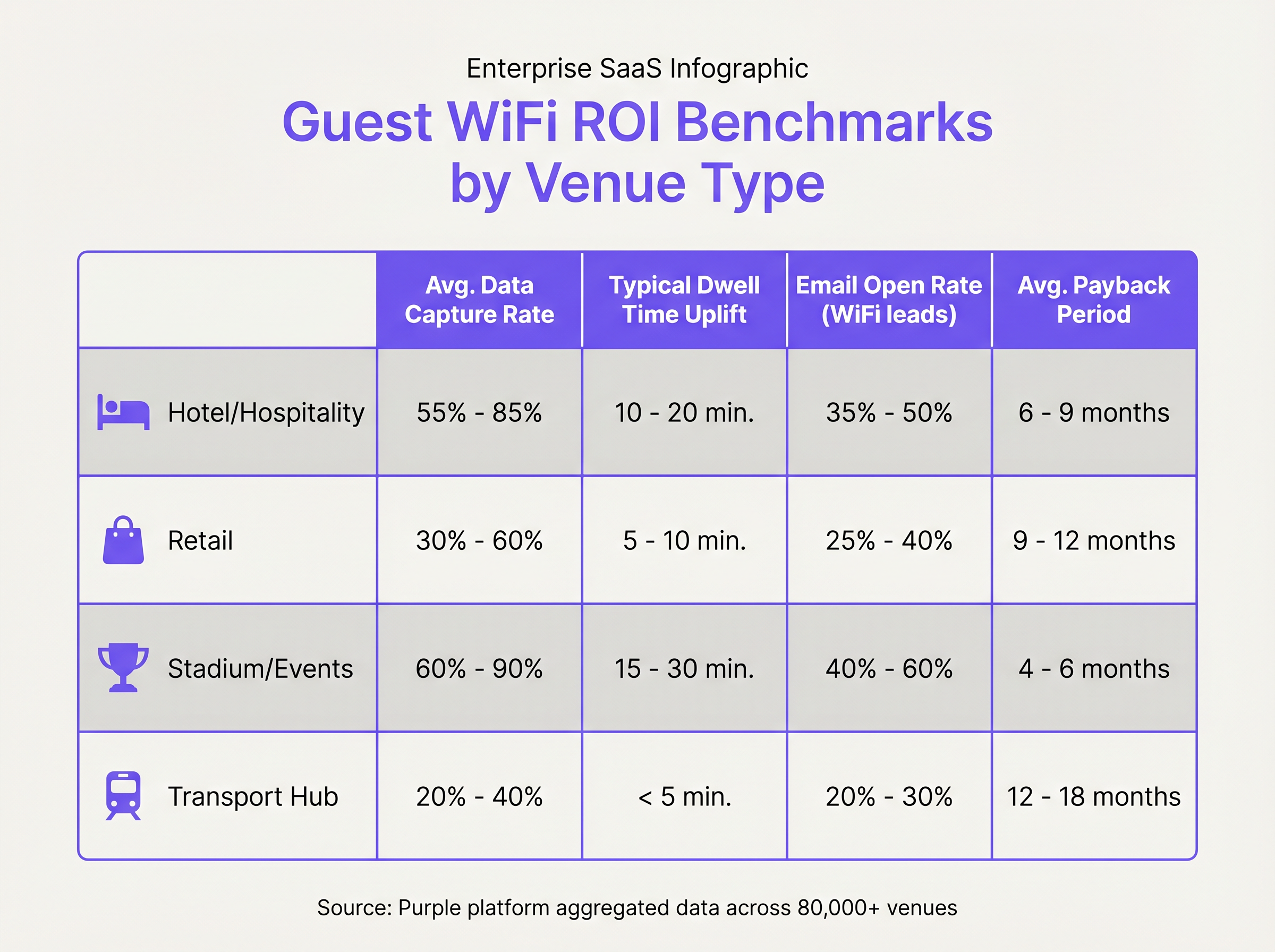 Enterprise SaaS Infographic

Guest WiFi ROI Benchmarks by Venue Type

| | Avg. Data Capture Rate | Typical Dwell Time Uplift | Email Open Rate (WiFi leads) | Avg. Payback Period |
|---|---|---|---|---|
| Hotel/Hospitality | 55% - 85% | 10 - 20 min. | 35% - 50% | 6 - 9 months |
| Retail | 30% - 60% | 5 - 10 min. | 25% - 40% | 9 - 12 months |
| Stadium/Events | 60% - 90% | 15 - 30 min. | 40% - 60% | 4 - 6 months |
| Transport Hub | 20% - 40% | < 5 min. | 20% - 30% | 12 - 18 months |

Source: Purple platform aggregated data across 80,000+ venues